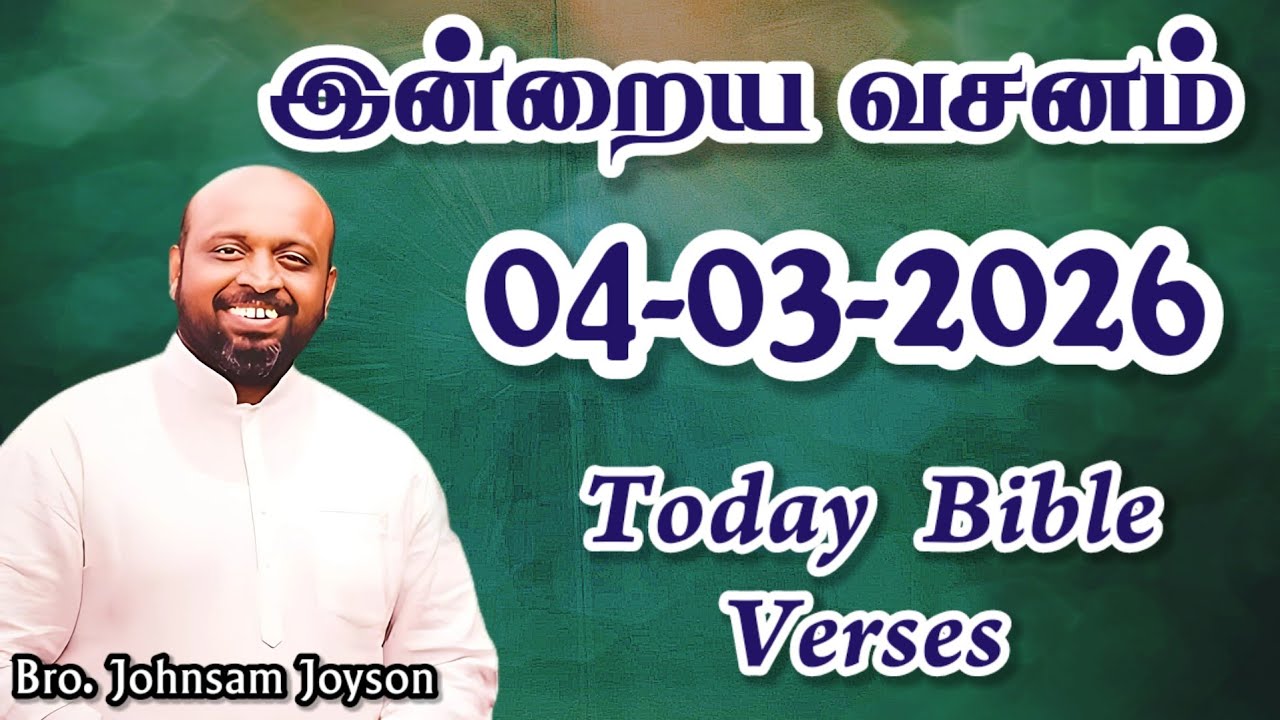 இன்றைய வசனம்

04-03-2026

Today Bible Verses

Bro. Johnsam Joyson